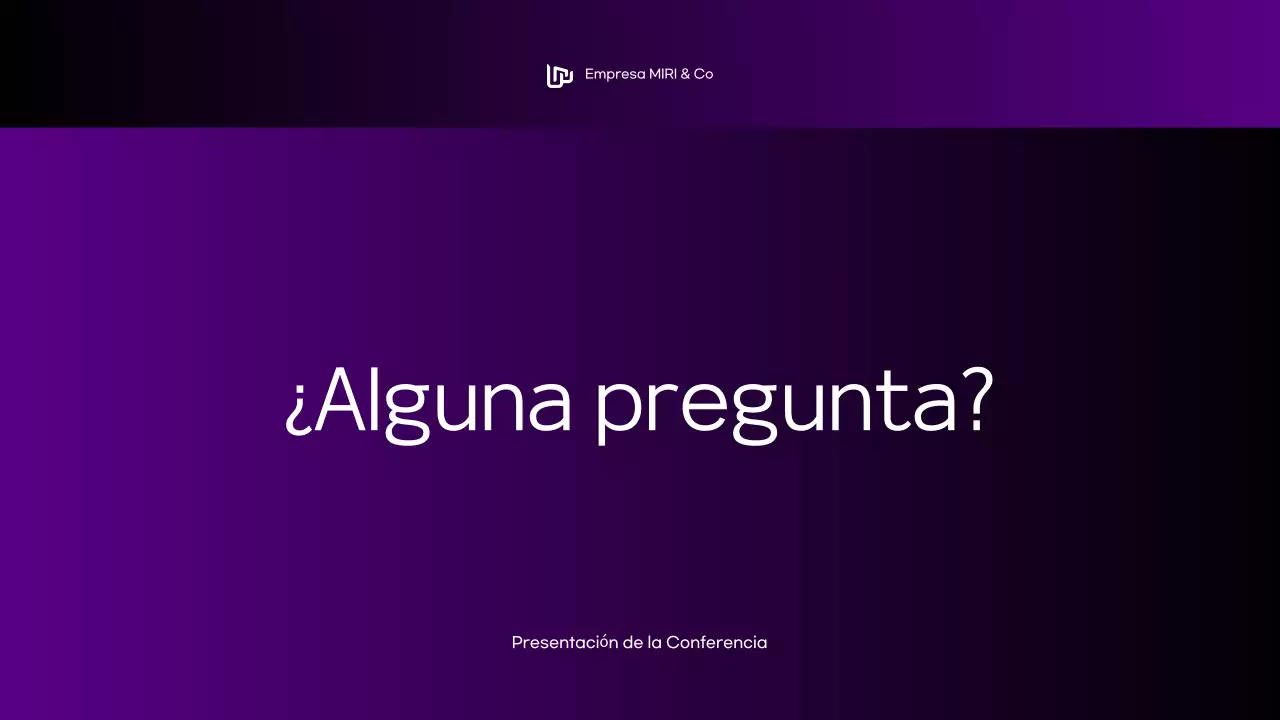 Empresa MIRI & Co

¿Alguna pregunta?

Presentación de la Conferencia